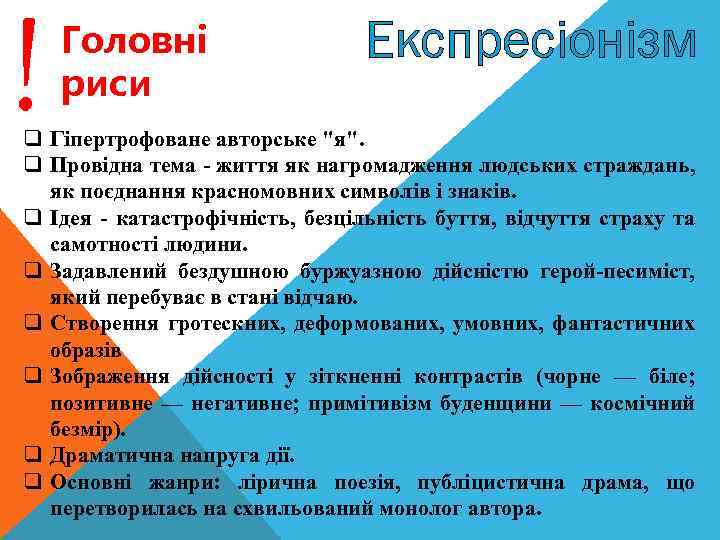 ! Головні риси

Експресіонізм

❑ Гіпертрофоване авторське "я".
❑ Провідна тема - життя як нагромадження людських страждань, як поєднання красномовних символів і знаків.
❑ Ідея - катастрофічність, безцільність буття, відчуття страху та самотності людини.
❑ Задавлений бездушною буржуазною дійсністю герой-песиміст, який перебуває в стані відчаю.
❑ Створення гротескних, деформованих, умовних, фантастичних образів
❑ Зображення дійсності у зіткненні контрастів (чорне — біле; позитивне — негативне; примітивізм буденщини — космічний безмір).
❑ Драматична напруга дії.
❑ Основні жанри: лірична поезія, публіцистична драма, що перетворилась на схвильований монолог автора.